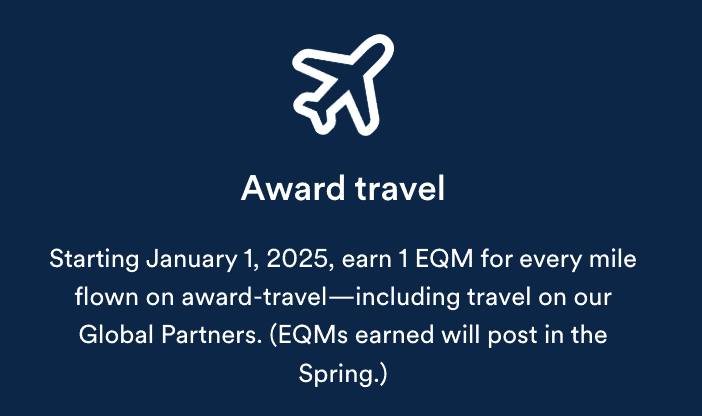 Award travel

Starting January 1, 2025, earn 1 EQM for every mile flown on award-travel—including travel on our Global Partners. (EQMs earned will post in the Spring.)